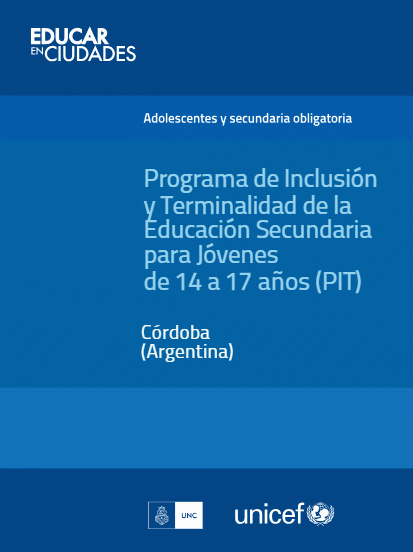 EDUCAR
EN CIUDADES

Adolescentes y secundaria obligatoria

Programa de Inclusión y Terminalidad de la Educación Secundaria para Jóvenes de 14 a 17 años (PIT)

Córdoba
(Argentina)

UNC

unicef